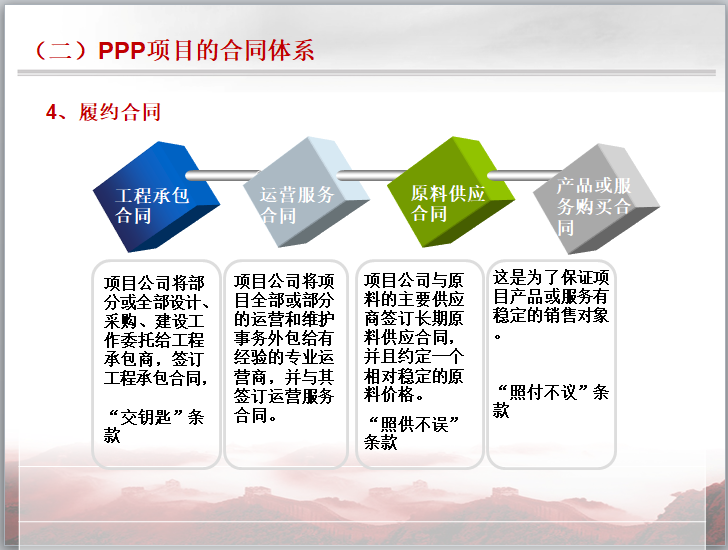 （二）PPP项目的合同体系

4、履约合同

工程承包合同

运营服务合同

原料供应合同

产品或服务购买合同

项目公司将部分或全部设计、采购、建设工作委托给工程承包商，签订工程承包合同，

“交钥匙”条款

项目公司将项目全部或部分的运营和维护事务外包给有经验的专业运营商，并与其签订运营服务合同。

项目公司与原料的主要供应商签订长期原料供应合同，并且约定一个相对稳定的原料价格。

“照供不误”条款

这是为了保证项目产品或服务有稳定的销售对象。

“照付不议”条款